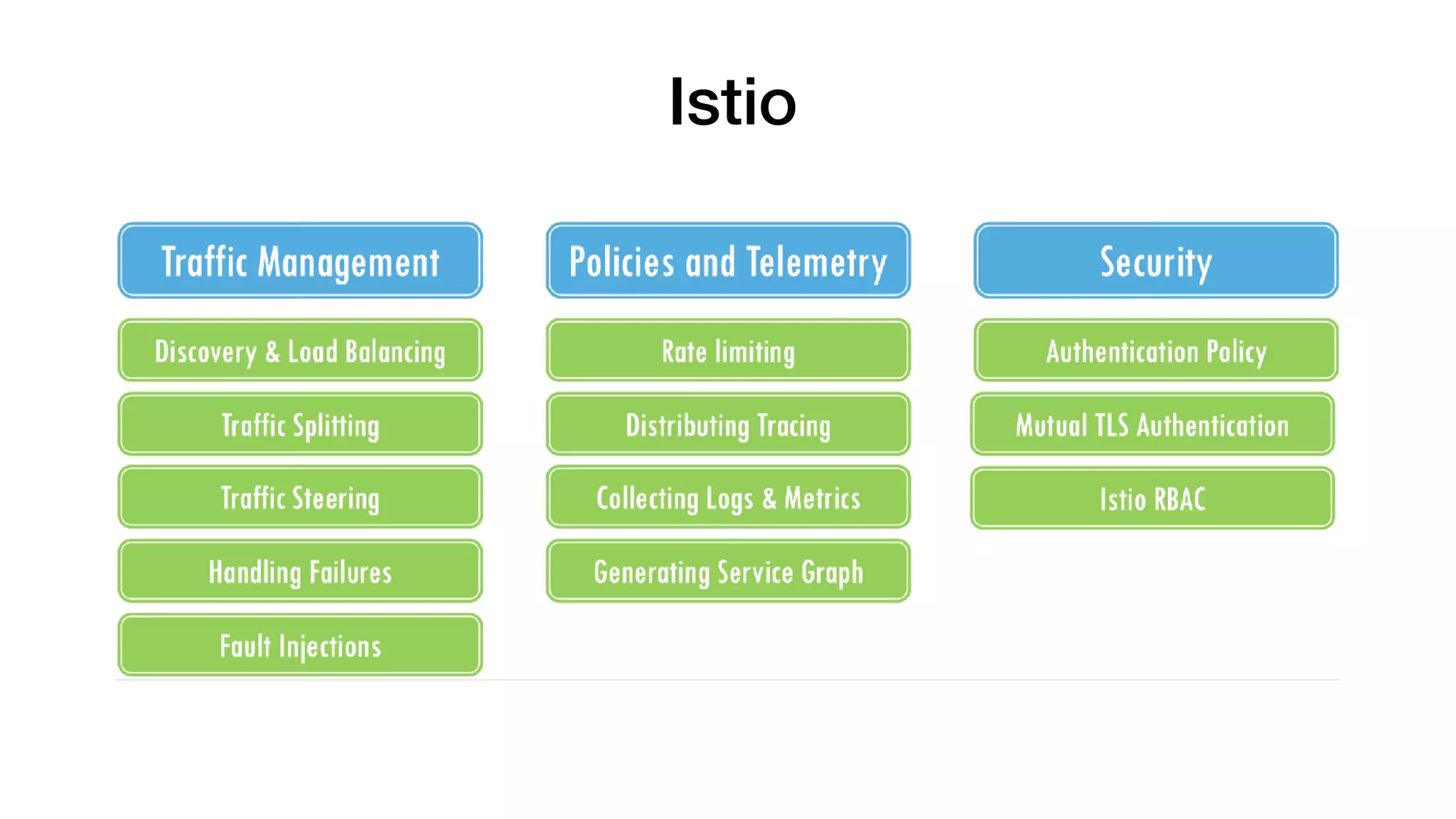 Istio

Traffic Management

Discovery & Load Balancing

Traffic Splitting

Traffic Steering

Handling Failures

Fault Injections

Policies and Telemetry

Rate limiting

Distributing Tracing

Collecting Logs & Metrics

Generating Service Graph

Security

Authentication Policy

Mutual TLS Authentication

Istio RBAC